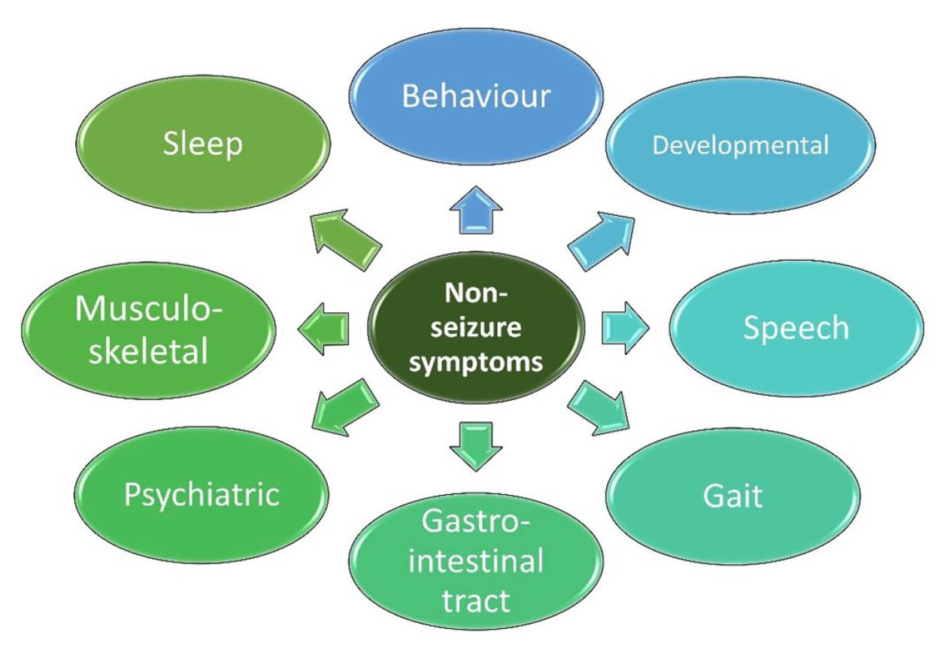 Non-seizure symptoms

Behaviour

Developmental

Speech

Gait

Gastro-intestinal tract

Psychiatric

Musculo-skeletal

Sleep